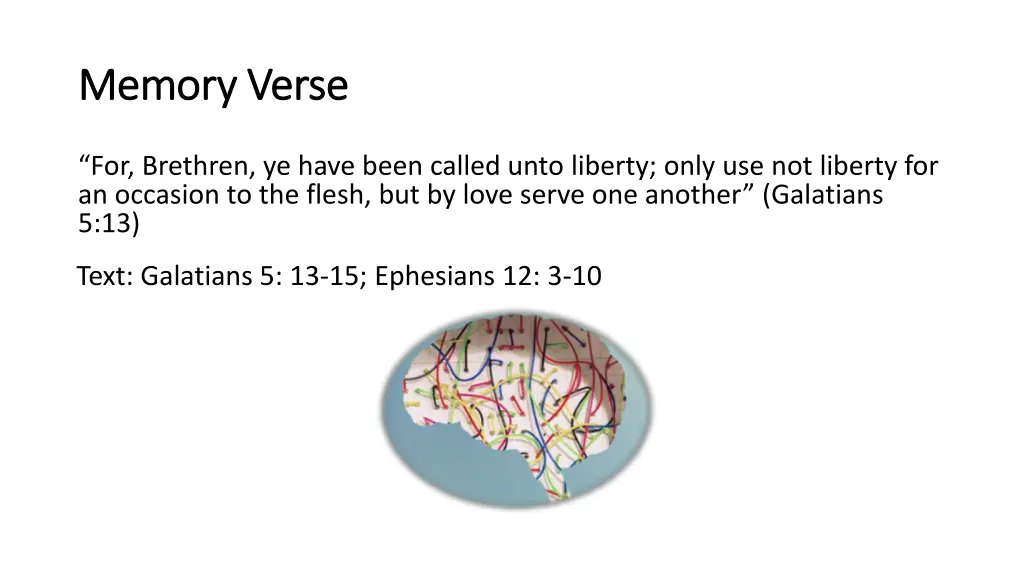 Memory Verse

“For, Brethren, ye have been called unto liberty; only use not liberty for an occasion to the flesh, but by love serve one another” (Galatians 5:13)

Text: Galatians 5: 13-15; Ephesians 12: 3-10